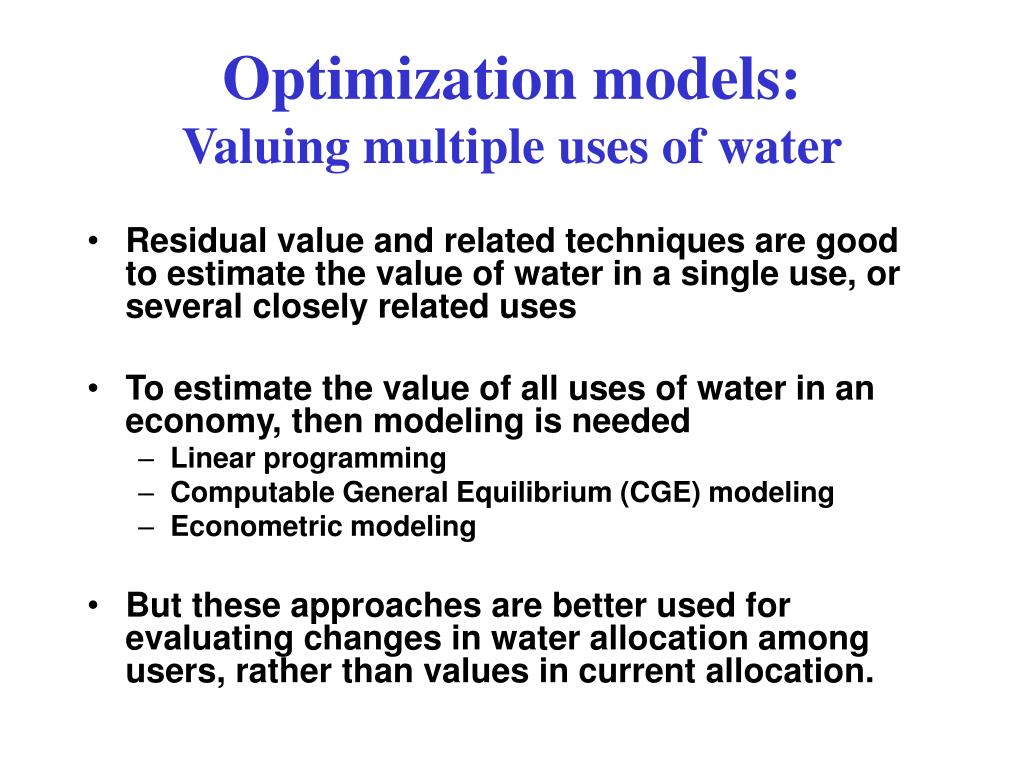 Optimization models:
Valuing multiple uses of water

• Residual value and related techniques are good to estimate the value of water in a single use, or several closely related uses

• To estimate the value of all uses of water in an economy, then modeling is needed
– Linear programming
– Computable General Equilibrium (CGE) modeling
– Econometric modeling

• But these approaches are better used for evaluating changes in water allocation among users, rather than values in current allocation.